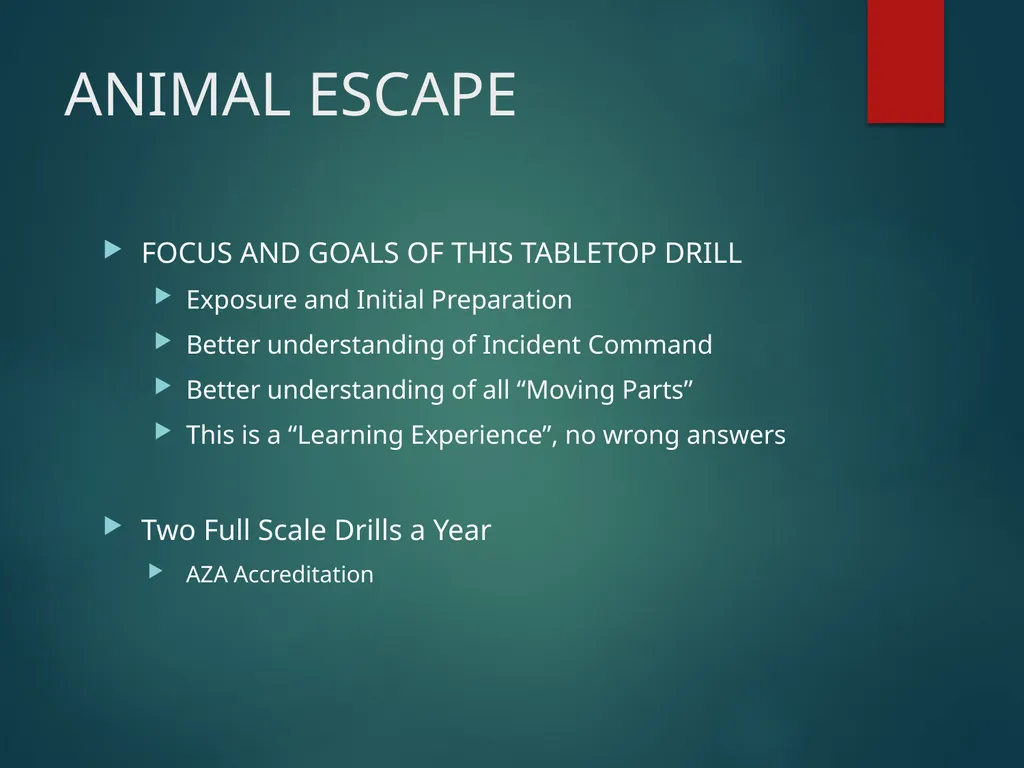 ANIMAL ESCAPE

FOCUS AND GOALS OF THIS TABLETOP DRILL

Exposure and Initial Preparation

Better understanding of Incident Command

Better understanding of all “Moving Parts”

This is a “Learning Experience”, no wrong answers

Two Full Scale Drills a Year

AZA Accreditation